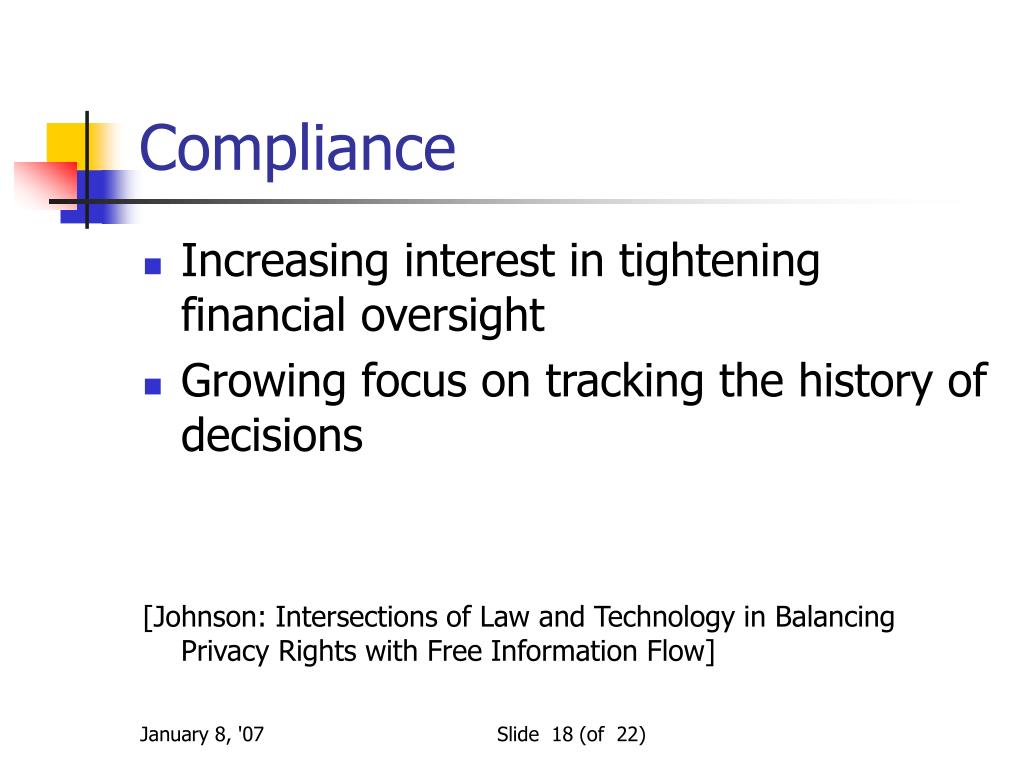 Compliance

- Increasing interest in tightening financial oversight
- Growing focus on tracking the history of decisions

[Johnson: Intersections of Law and Technology in Balancing Privacy Rights with Free Information Flow]

January 8, '07

Slide 18 (of 22)